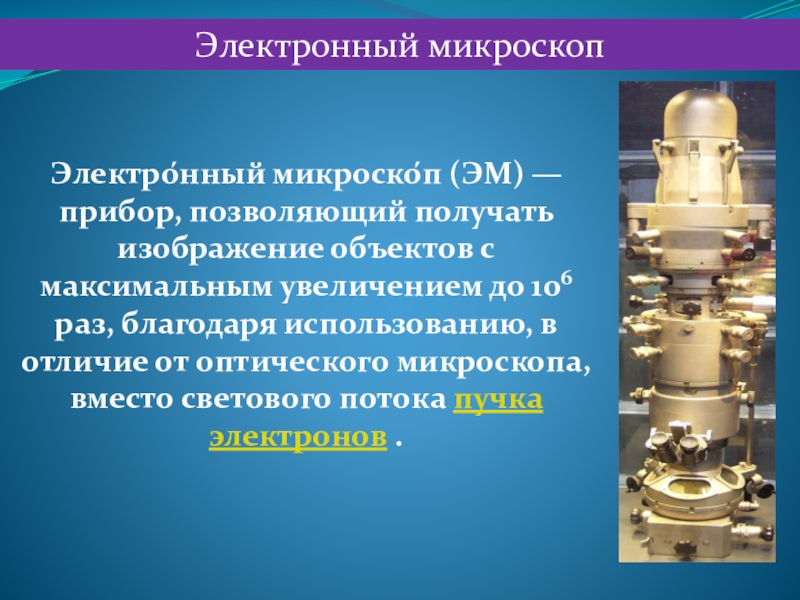 Электронный микроскоп

Электро́нный микроско́п (ЭМ) — прибор, позволяющий получать изображение объектов с максимальным увеличением до $10^6$ раз, благодаря использованию, в отличие от оптического микроскопа, вместо светового потока пучка электронов .